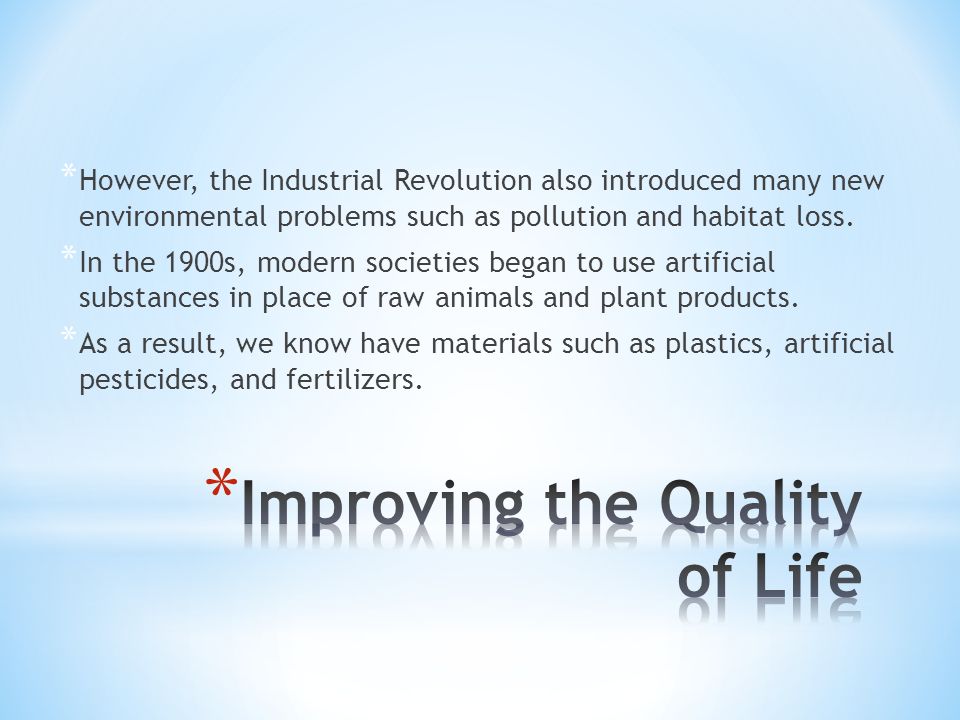 *However, the Industrial Revolution also introduced many new environmental problems such as pollution and habitat loss.

*In the 1900s, modern societies began to use artificial substances in place of raw animals and plant products.

*As a result, we know have materials such as plastics, artificial pesticides, and fertilizers.

*Improving the Quality of Life